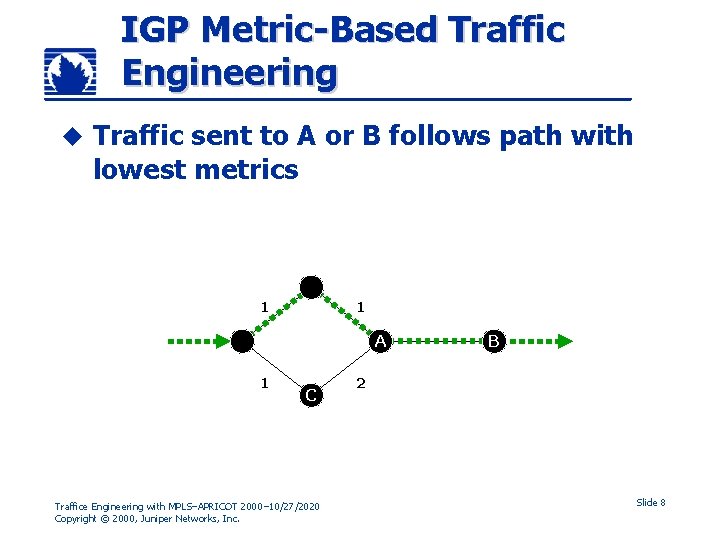 IGP Metric-Based Traffic Engineering

◆ Traffic sent to A or B follows path with lowest metrics

1
1
A
B
1
C
2

Traffice Engineering with MPLS–APRICOT 2000–10/27/2020
Copyright © 2000, Juniper Networks, Inc.

Slide 8